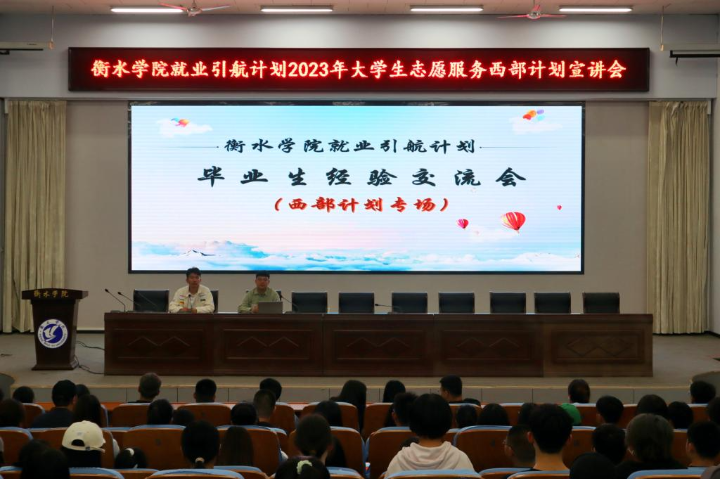 衡水学院就业引航计划2023年大学生志愿服务西部计划宣讲会

衡水学院就业引航计划

毕业生经验交流会

（西部计划专场）

衡水学院